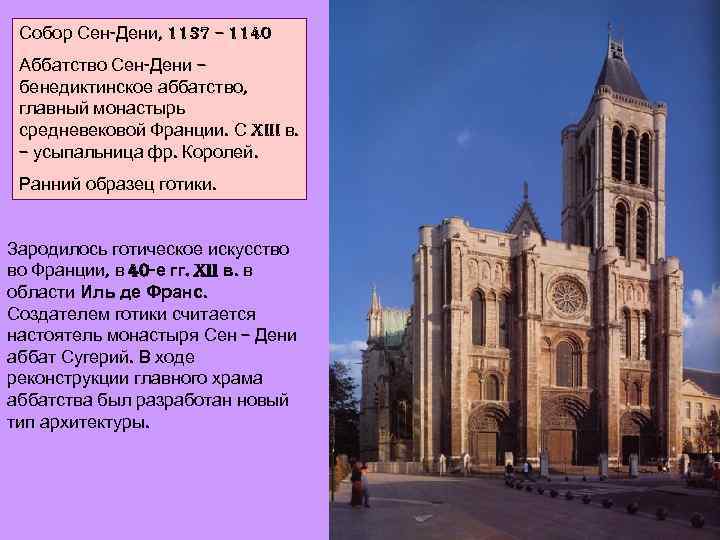 Собор Сен-Дени, 1137 – 1140

Аббатство Сен-Дени – бенедиктинское аббатство, главный монастырь средневековой Франции. С XIII в. – усыпальница фр. Королей.

Ранний образец готики.

Зародилось готическое искусство во Франции, в 40-е гг. XII в. в области Иль де Франс. Создателем готики считается настоятель монастыря Сен – Дени аббат Сугерий. В ходе реконструкции главного храма аббатства был разработан новый тип архитектуры.